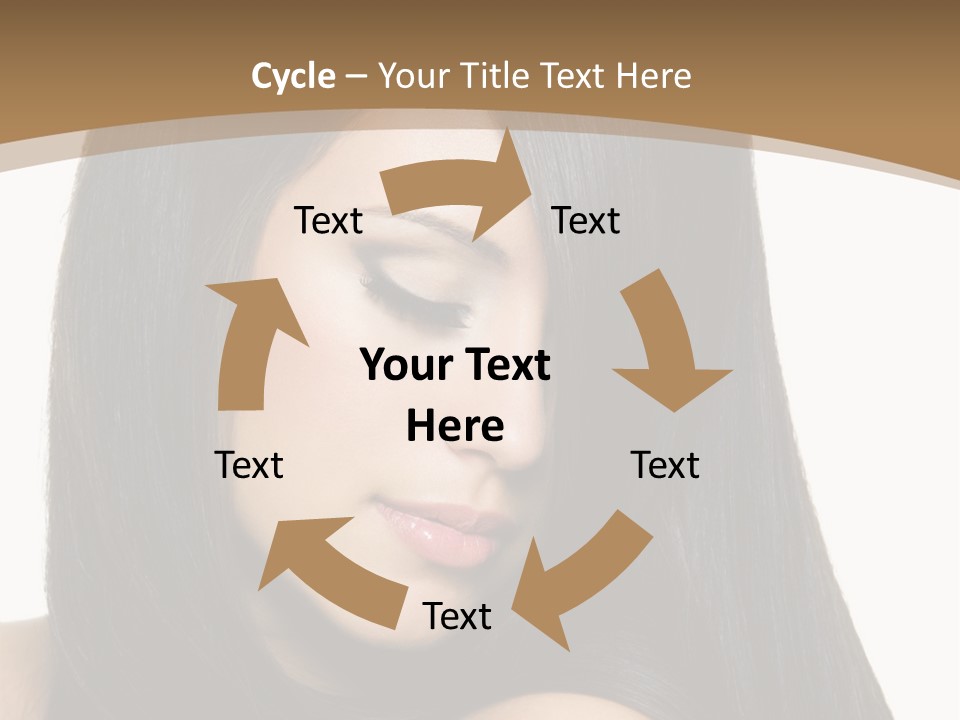 Cycle – Your Title Text Here

Text

Text

Your Text Here

Text

Text

Text